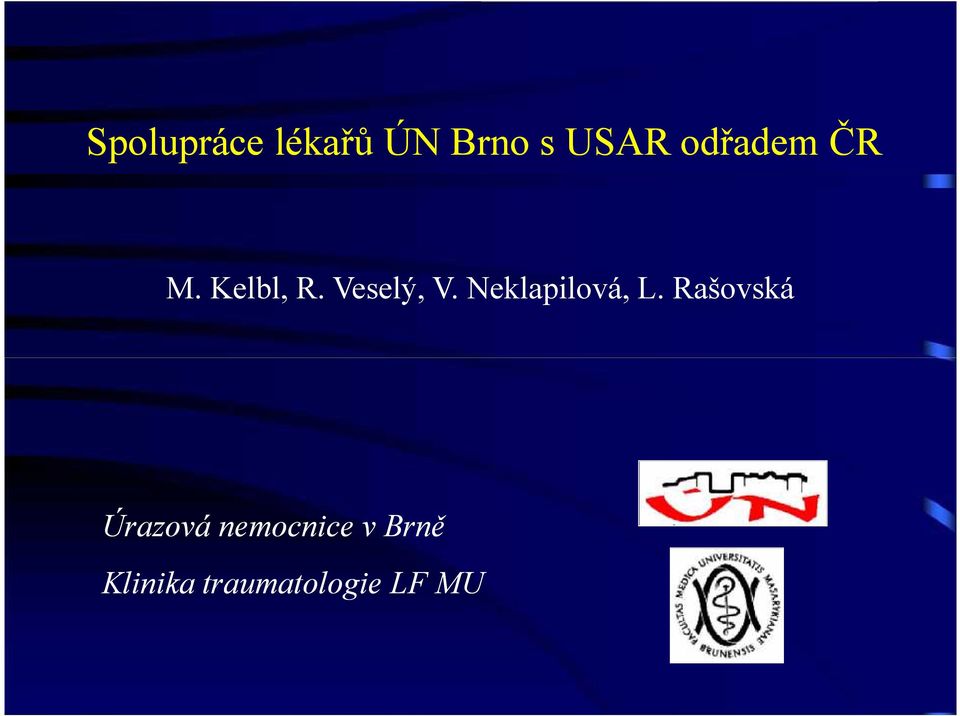 Spolupráce lékařů ÚN Brno s USAR odřadem ČR

M. Kelbl, R. Veselý, V. Neklapilová, L. Rašovská

Úrazová nemocnice v Brně

Klinika traumatologie LF MU

ÚN

FACULTAS MEDICA UNIVERSITATIS MASARYKIANAE BRUNENSIS